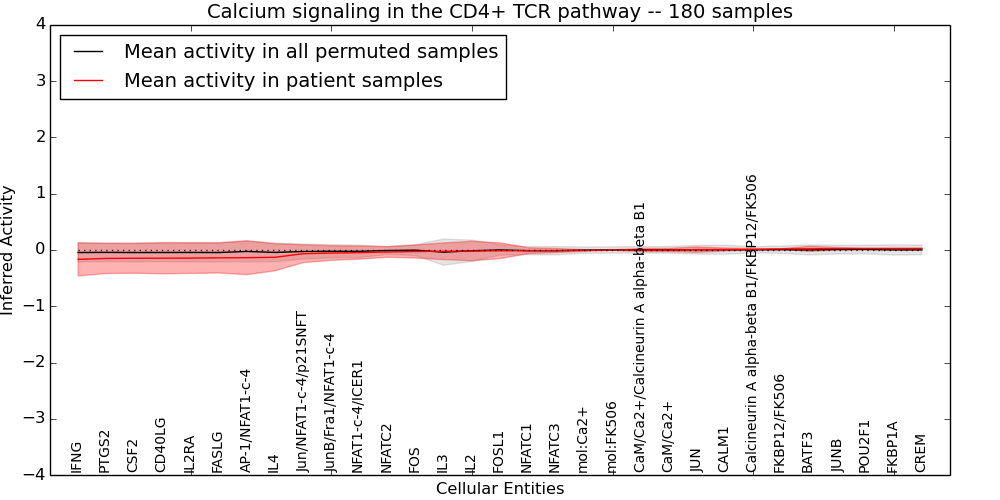 Calcium signaling in the CD4+ TCR pathway -- 180 samples

Mean activity in all permuted samples
Mean activity in patient samples

Inferred Activity

4
3
2
1
0
−1
−2
−3
−4

IFNG
PTGS2
CSF2
CD40LG
IL2RA
FASLG
AP-1/NFAT1-c-4
IL4
Jun/NFAT1-c-4/p21SNFT
JunB/Fra1/NFAT1-c-4
NFAT1-c-4/ICER1
NFATC2
FOS
IL3
IL2
FOSL1
NFATC1
NFATC3
mol:Ca2+
mol:FK506
CaM/Ca2+/Calcineurin A alpha-beta B1
CaM/Ca2+
JUN
CALM1
Calcineurin A alpha-beta B1/FKBP12/FK506
FKBP12/FK506
BATF3
JUNB
POU2F1
FKBP1A
CREM

Cellular Entities